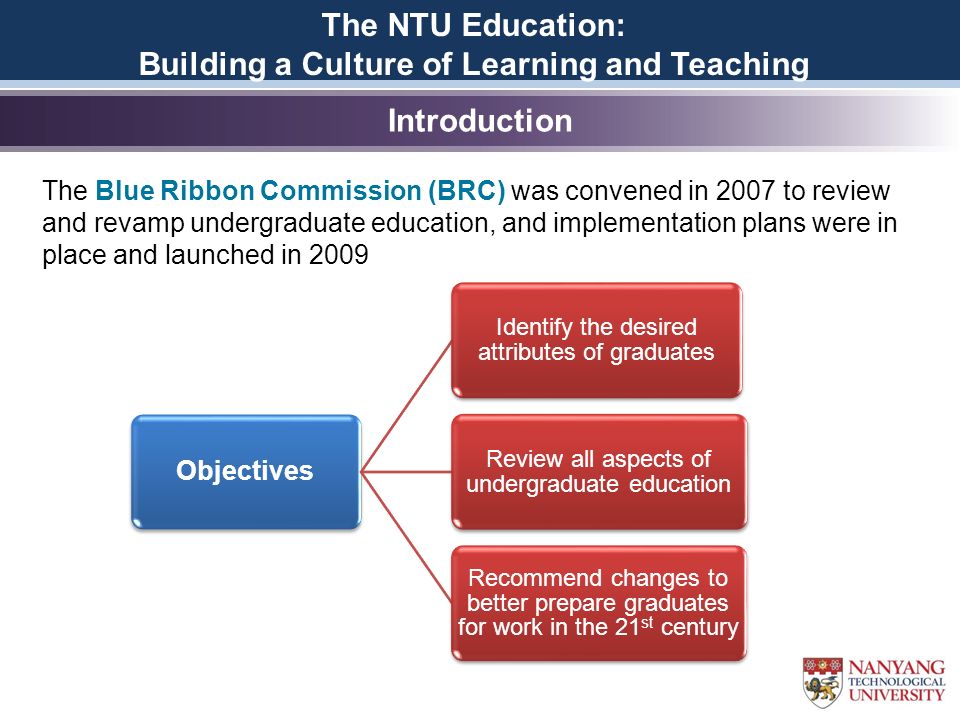 The NTU Education:
Building a Culture of Learning and Teaching

Introduction

The Blue Ribbon Commission (BRC) was convened in 2007 to review and revamp undergraduate education, and implementation plans were in place and launched in 2009

Objectives

Identify the desired attributes of graduates

Review all aspects of undergraduate education

Recommend changes to better prepare graduates for work in the 21$^{st}$ century

NANYANG
TECHNOLOGICAL
UNIVERSITY